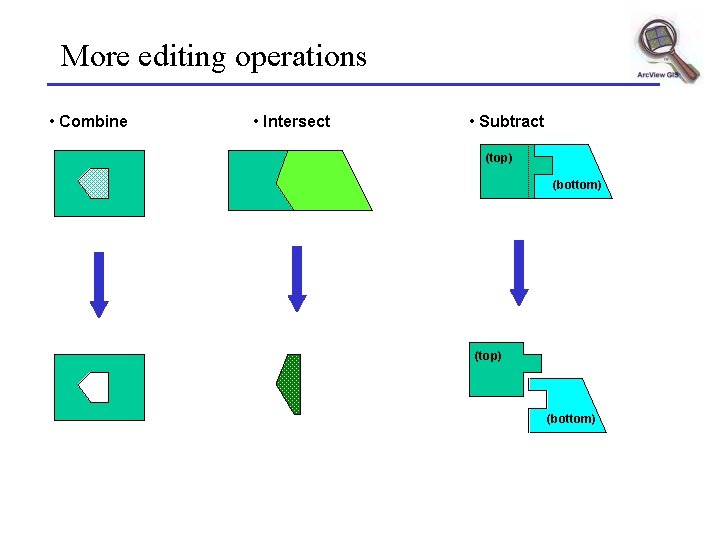 More editing operations

ArcView GIS

• Combine

• Intersect

• Subtract

(top)

(bottom)

(top)

(bottom)